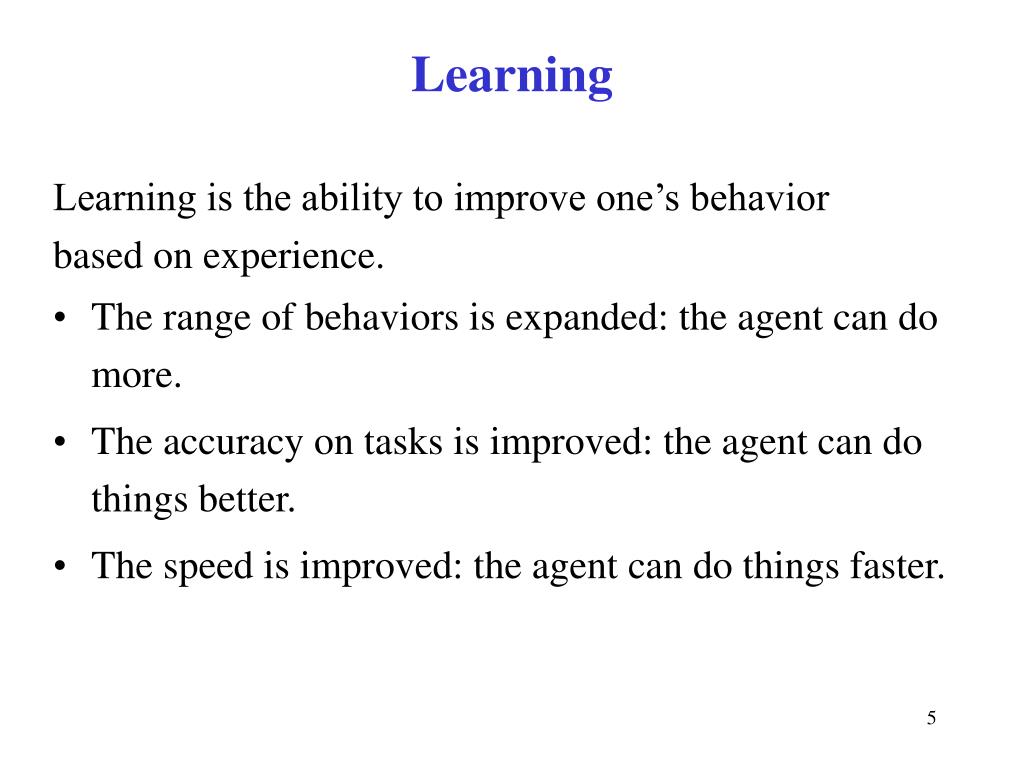 Learning

Learning is the ability to improve one’s behavior based on experience.

• The range of behaviors is expanded: the agent can do more.
• The accuracy on tasks is improved: the agent can do things better.
• The speed is improved: the agent can do things faster.

5